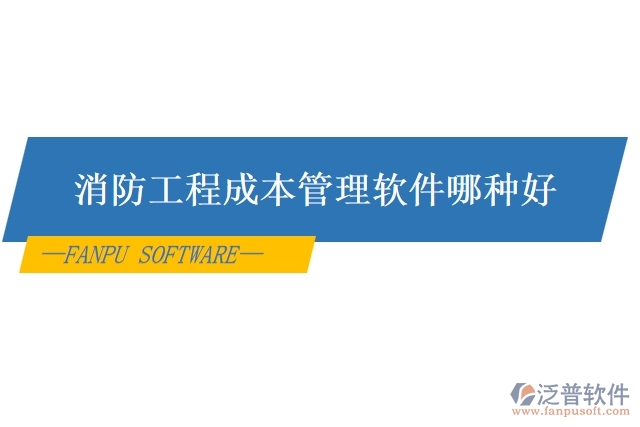 消防工程成本管理软件哪种好

—FANPU SOFTWARE—

泛普软件
www.fanpusoft.com